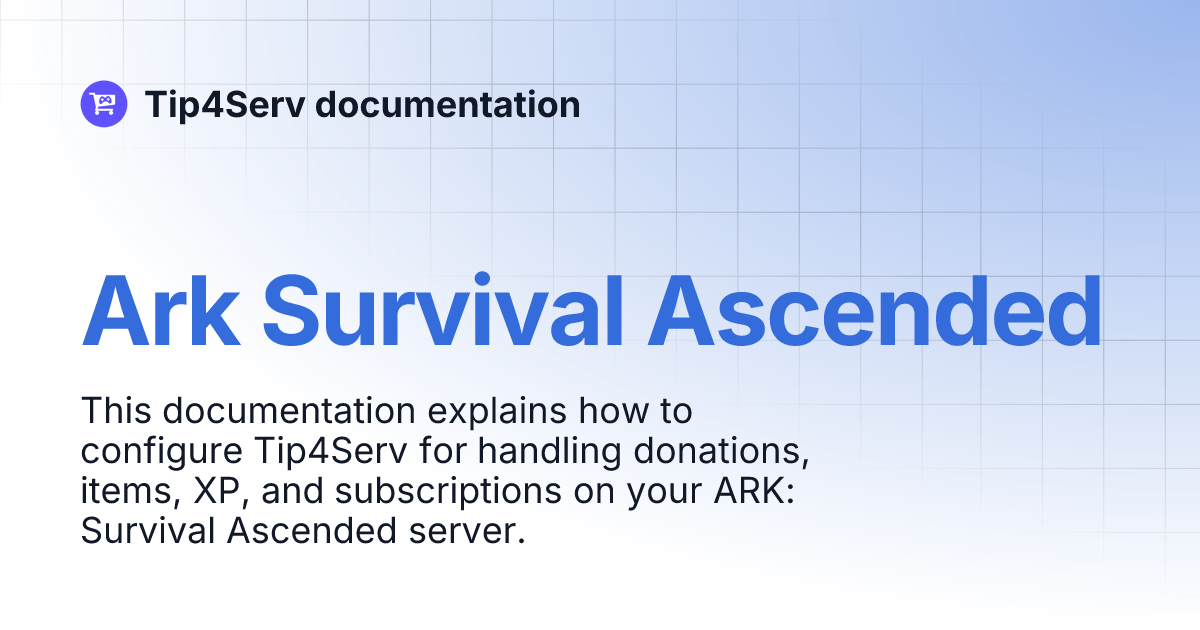 Tip4Serv documentation

Ark Survival Ascended

This documentation explains how to configure Tip4Serv for handling donations, items, XP, and subscriptions on your ARK: Survival Ascended server.